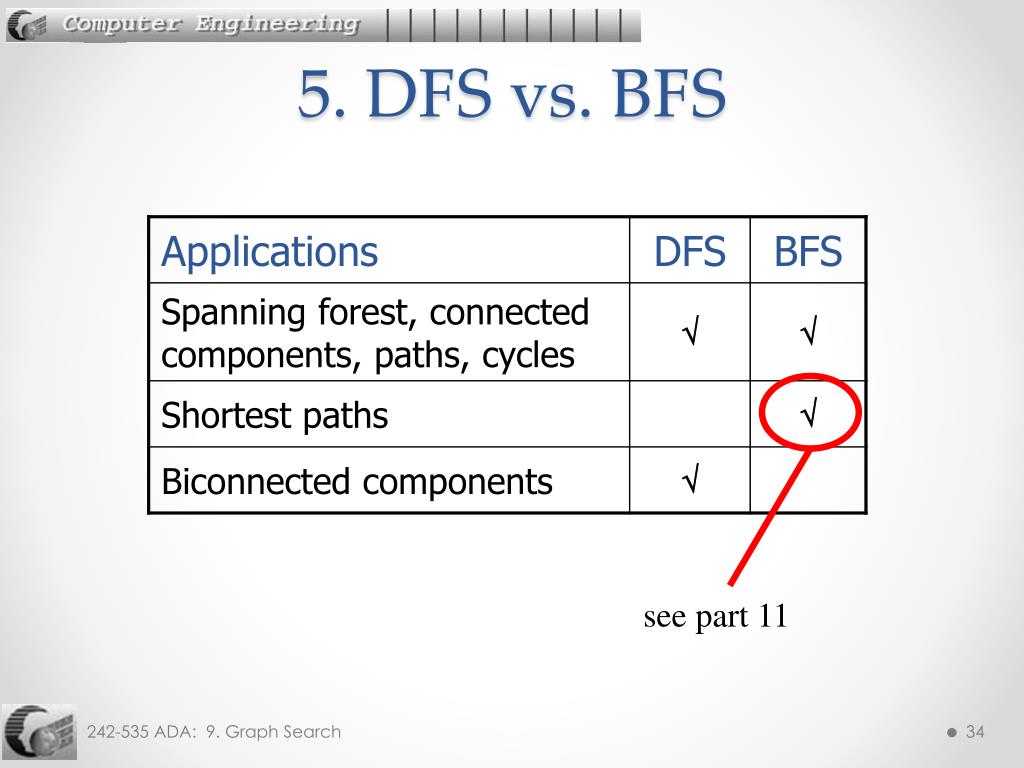 Computer Engineering

5. DFS vs. BFS

| Applications | DFS | BFS |
|---|---|---|
| Spanning forest, connected components, paths, cycles | √ | √ |
| Shortest paths | | √ |
| Biconnected components | √ | |

see part 11

242-535 ADA: 9. Graph Search

34